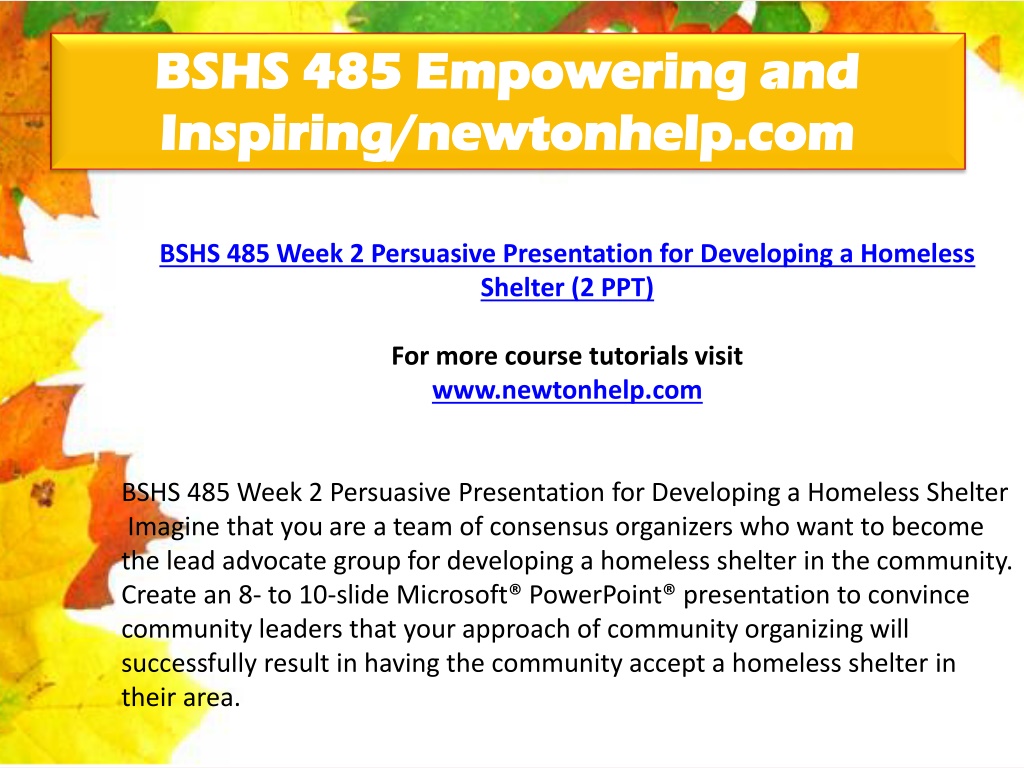 BSHS 485 Empowering and Inspiring/newtonhelp.com

BSHS 485 Week 2 Persuasive Presentation for Developing a Homeless Shelter (2 PPT)

For more course tutorials visit
www.newtonhelp.com

BSHS 485 Week 2 Persuasive Presentation for Developing a Homeless Shelter
Imagine that you are a team of consensus organizers who want to become the lead advocate group for developing a homeless shelter in the community. Create an 8- to 10-slide Microsoft® PowerPoint® presentation to convince community leaders that your approach of community organizing will successfully result in having the community accept a homeless shelter in their area.